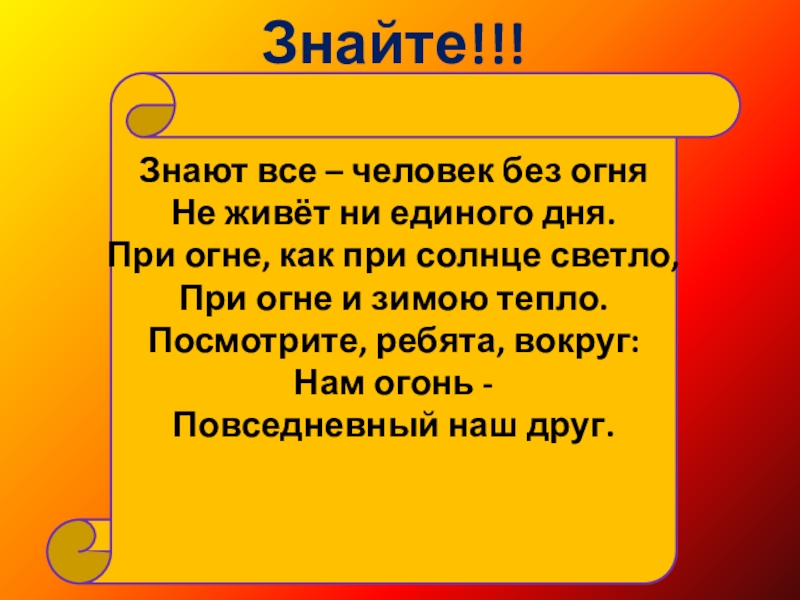 Знайте!!!

Знают все – человек без огня
Не живёт ни единого дня.
При огне, как при солнце светло,
При огне и зимою тепло.
Посмотрите, ребята, вокруг:
Нам огонь -
Повседневный наш друг.